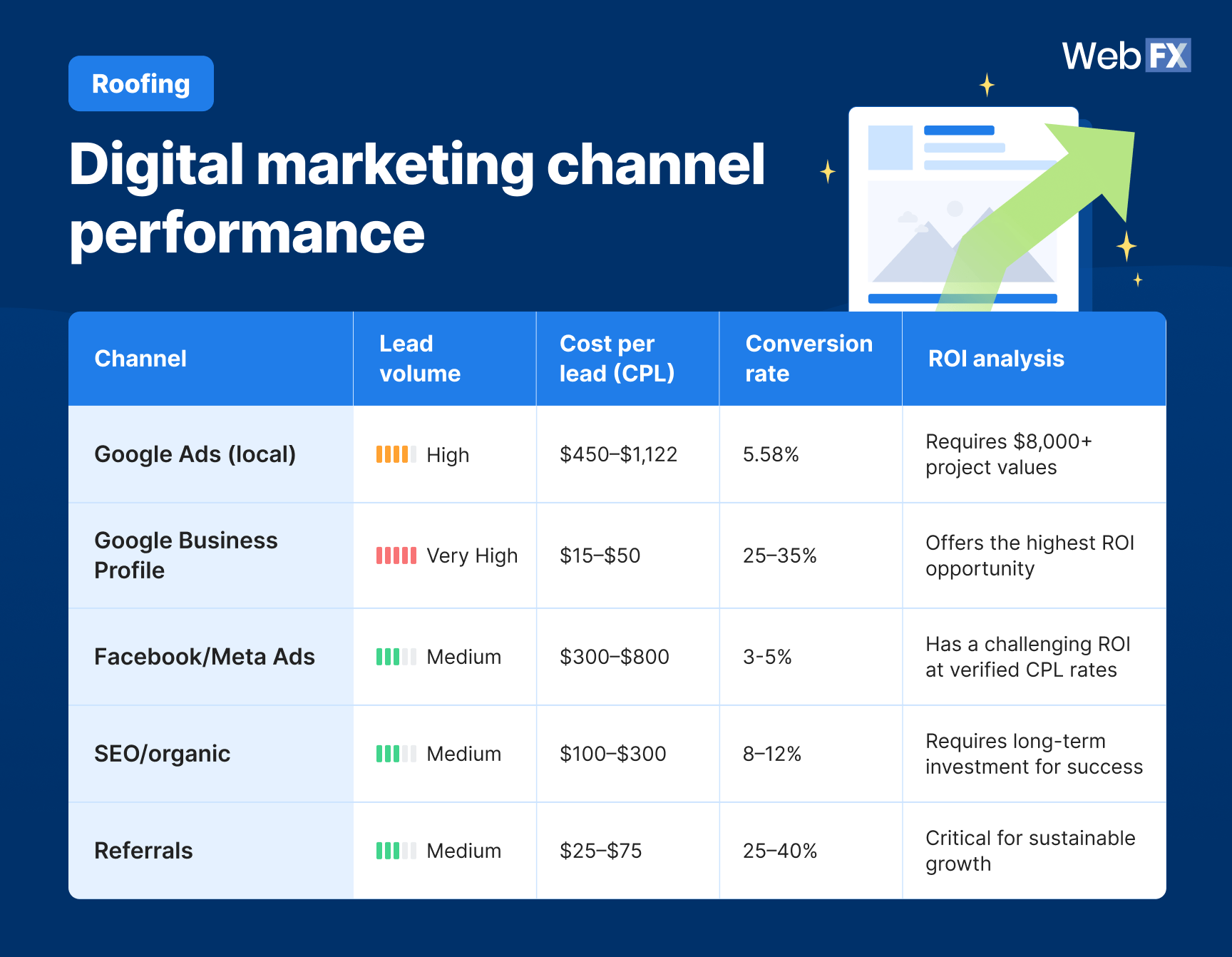 Roofing

WebFX

Digital marketing channel performance

| Channel | Lead volume | Cost per lead (CPL) | Conversion rate | ROI analysis |
|---|---|---|---|---|
| Google Ads (local) | High | \$450–\$1,122 | 5.58% | Requires \$8,000+ project values |
| Google Business Profile | Very High | \$15–\$50 | 25–35% | Offers the highest ROI opportunity |
| Facebook/Meta Ads | Medium | \$300–\$800 | 3-5% | Has a challenging ROI at verified CPL rates |
| SEO/organic | Medium | \$100–\$300 | 8–12% | Requires long-term investment for success |
| Referrals | Medium | \$25–\$75 | 25–40% | Critical for sustainable growth |